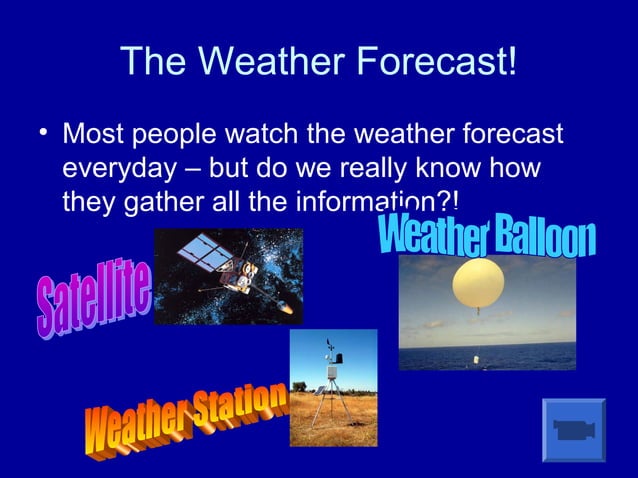 The Weather Forecast!

• Most people watch the weather forecast everyday – but do we really know how they gather all the information?!

Weather Balloon

Satellite

Weather Station